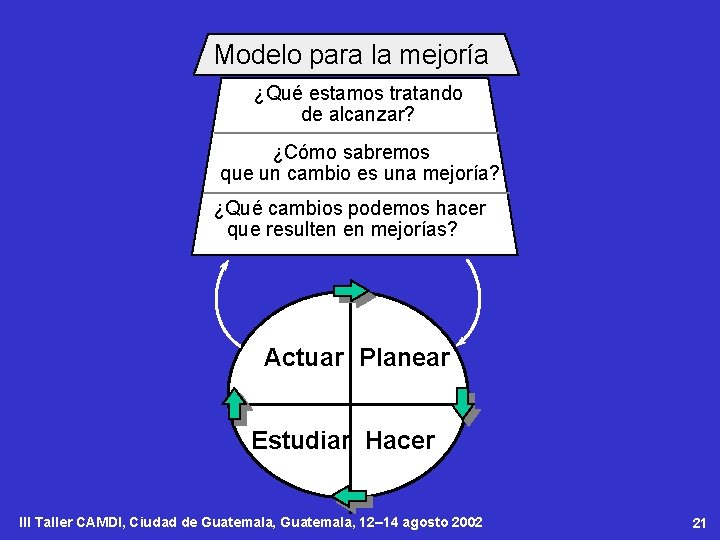 Modelo para la mejoría

¿Qué estamos tratando de alcanzar?

¿Cómo sabremos que un cambio es una mejoría?

¿Qué cambios podemos hacer que resulten en mejorías?

Actuar

Planear

Estudiar

Hacer

III Taller CAMDI, Ciudad de Guatemala, Guatemala, 12–14 agosto 2002

21